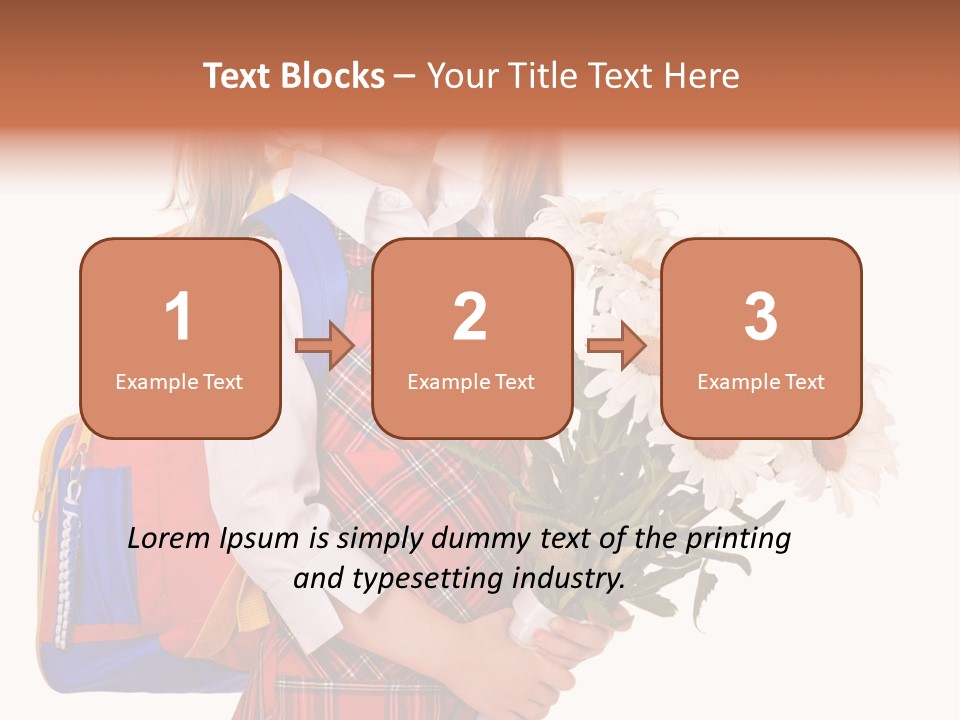 Text Blocks – Your Title Text Here

1
Example Text

2
Example Text

3
Example Text

Lorem Ipsum is simply dummy text of the printing and typesetting industry.